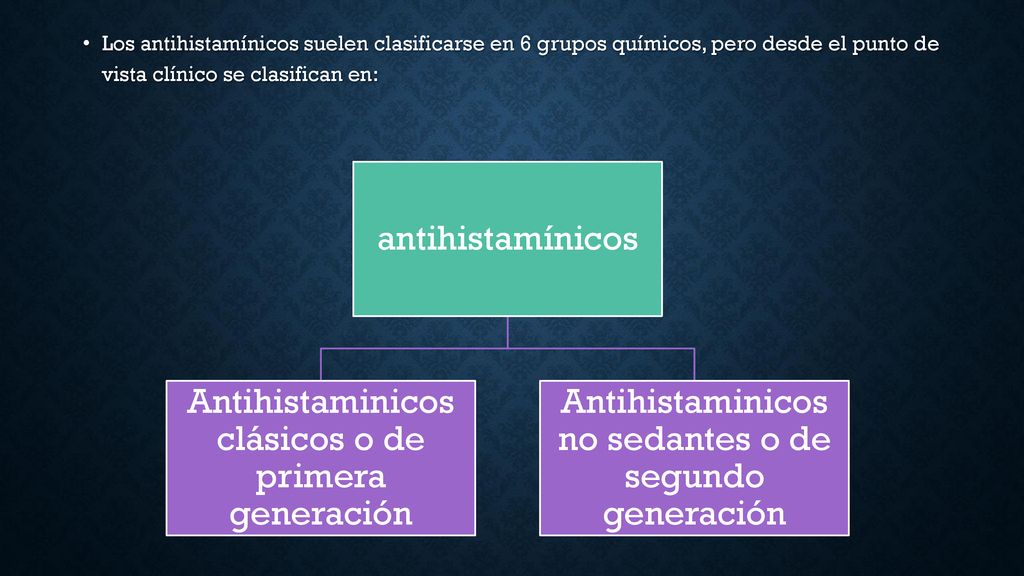 • Los antihistamínicos suelen clasificarse en 6 grupos químicos, pero desde el punto de vista clínico se clasifican en:

antihistamínicos

Antihistaminicos clásicos o de primera generación

Antihistaminicos no sedantes o de segundo generación